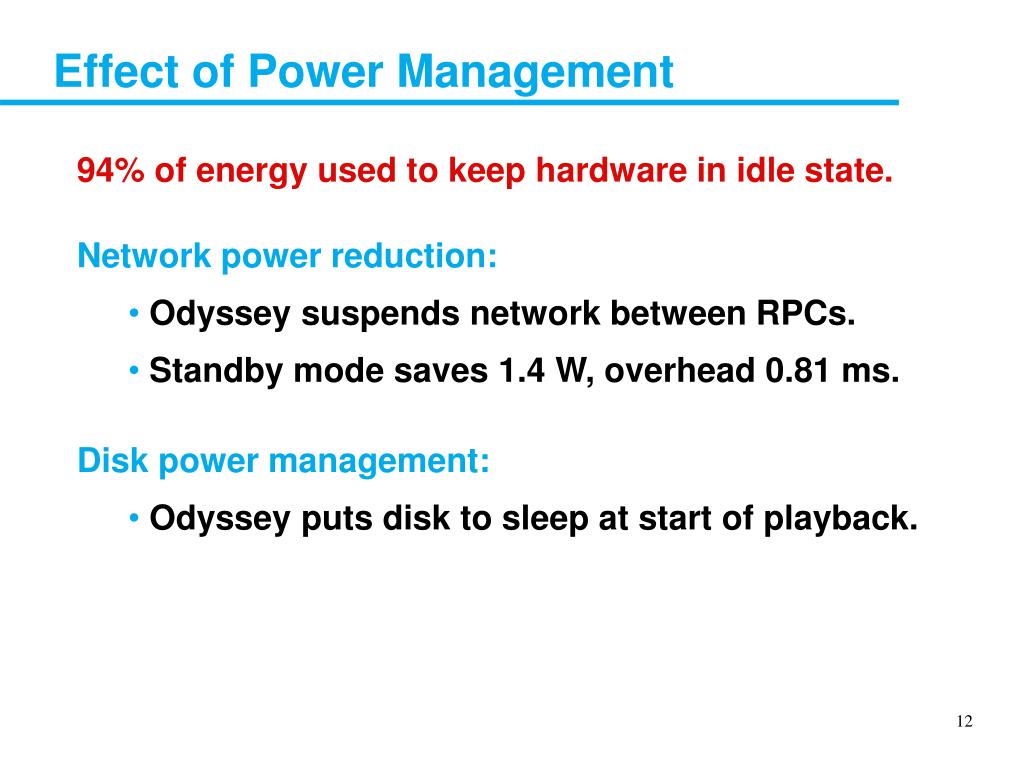 Effect of Power Management

94% of energy used to keep hardware in idle state.

Network power reduction:

• Odyssey suspends network between RPCs.

• Standby mode saves 1.4 W, overhead 0.81 ms.

Disk power management:

• Odyssey puts disk to sleep at start of playback.

12